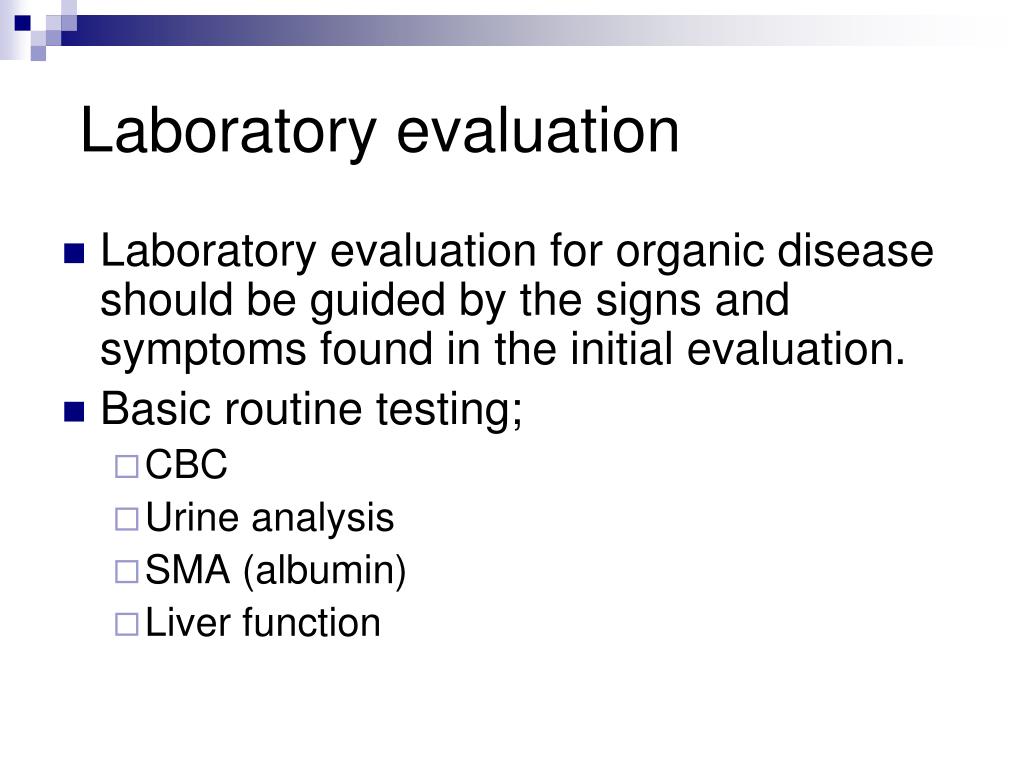 Laboratory evaluation

- Laboratory evaluation for organic disease should be guided by the signs and symptoms found in the initial evaluation.
- Basic routine testing;
  - CBC
  - Urine analysis
  - SMA (albumin)
  - Liver function